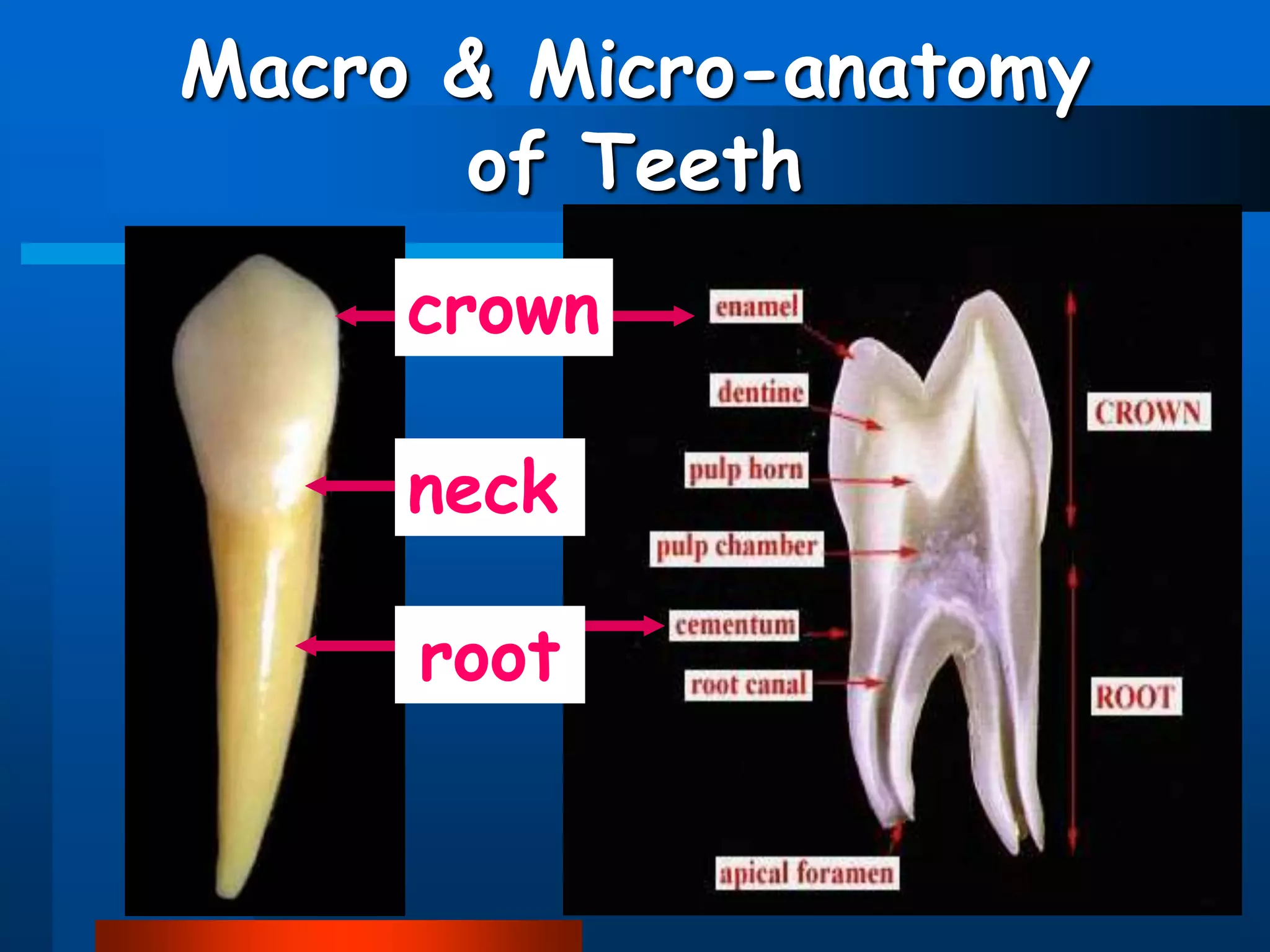 Macro & Micro-anatomy of Teeth

crown

neck

root

enamel

dentine

pulp horn

pulp chamber

cementum

root canal

apical foramen

CROWN

ROOT